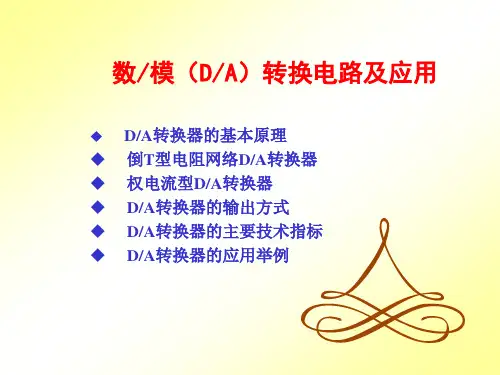 数/模（D/A）转换电路及应用

◆ D/A转换器的基本原理
◆ 倒T型电阻网络D/A转换器
◆ 权电流型D/A转换器
◆ D/A转换器的输出方式
◆ D/A转换器的主要技术指标
◆ D/A转换器的应用举例